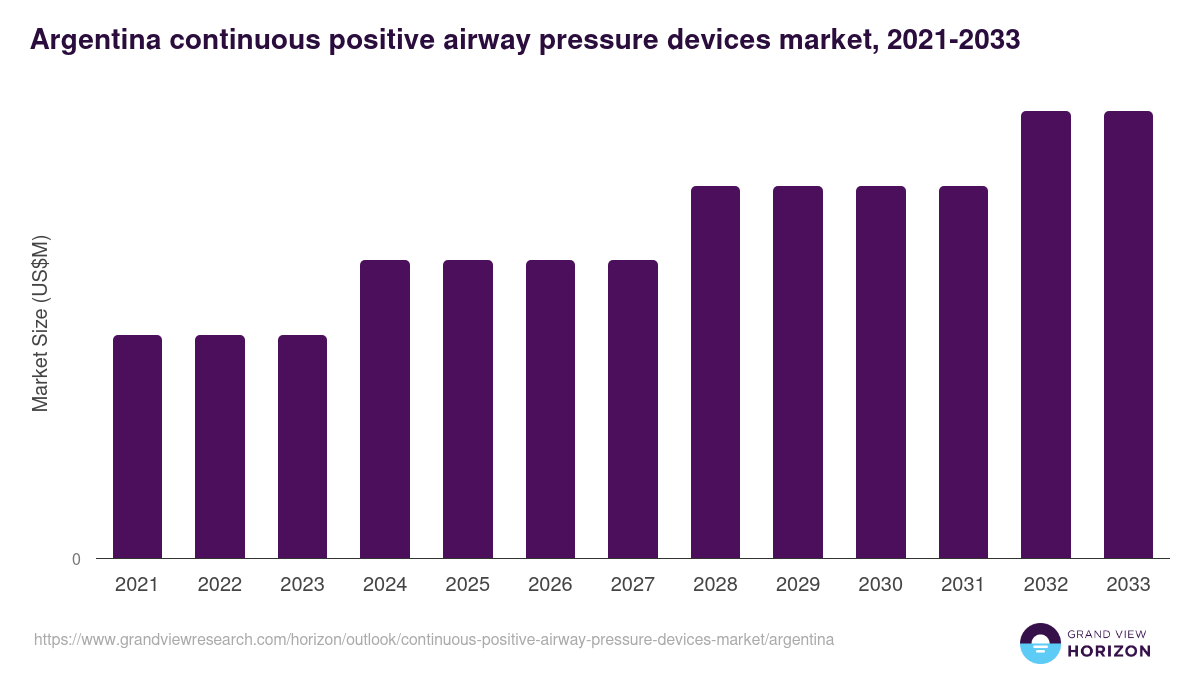 Argentina continuous positive airway pressure devices market, 2021-2033

Market Size (US$M)

0

2021
2022
2023
2024
2025
2026
2027
2028
2029
2030
2031
2032
2033

https://www.grandviewresearch.com/horizon/outlook/continuous-positive-airway-pressure-devices-market/argentina

GRAND VIEW
HORIZON